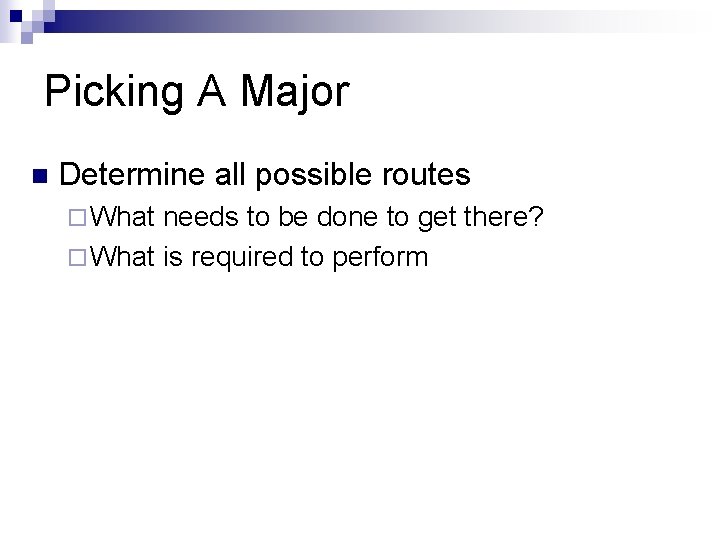 Picking A Major

Determine all possible routes

What needs to be done to get there?

What is required to perform